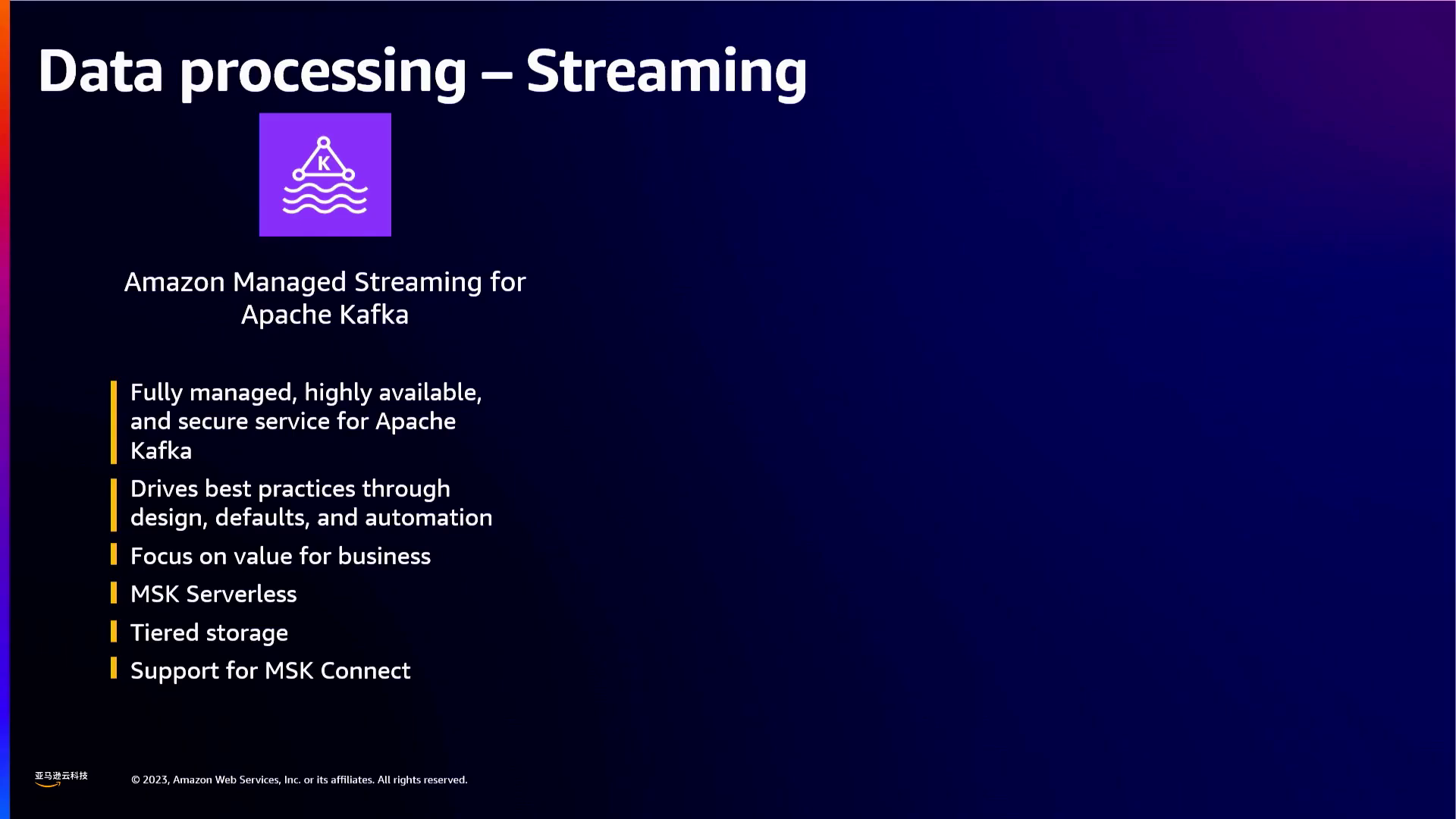 Data processing – Streaming

K

Amazon Managed Streaming for Apache Kafka

Fully managed, highly available, and secure service for Apache Kafka

Drives best practices through design, defaults, and automation

Focus on value for business

MSK Serverless

Tiered storage

Support for MSK Connect

亚马逊云科技

© 2023, Amazon Web Services, Inc. or its affiliates. All rights reserved.